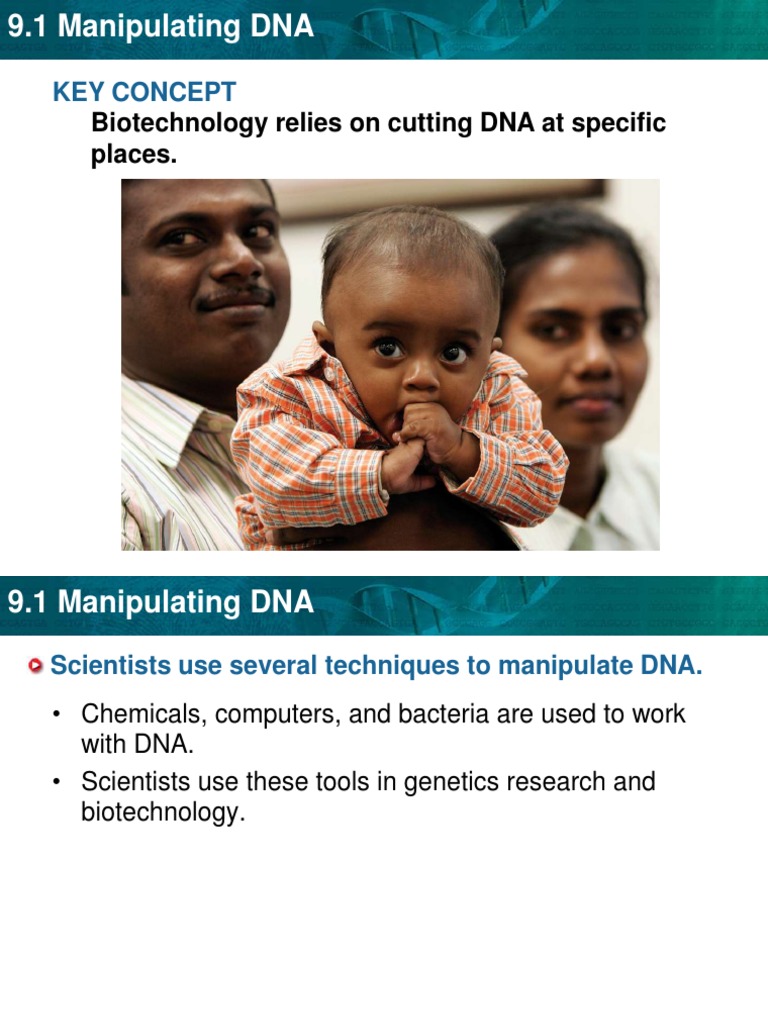 9.1 Manipulating DNA

KEY CONCEPT
Biotechnology relies on cutting DNA at specific places.

9.1 Manipulating DNA

Scientists use several techniques to manipulate DNA.

• Chemicals, computers, and bacteria are used to work with DNA.
• Scientists use these tools in genetics research and biotechnology.